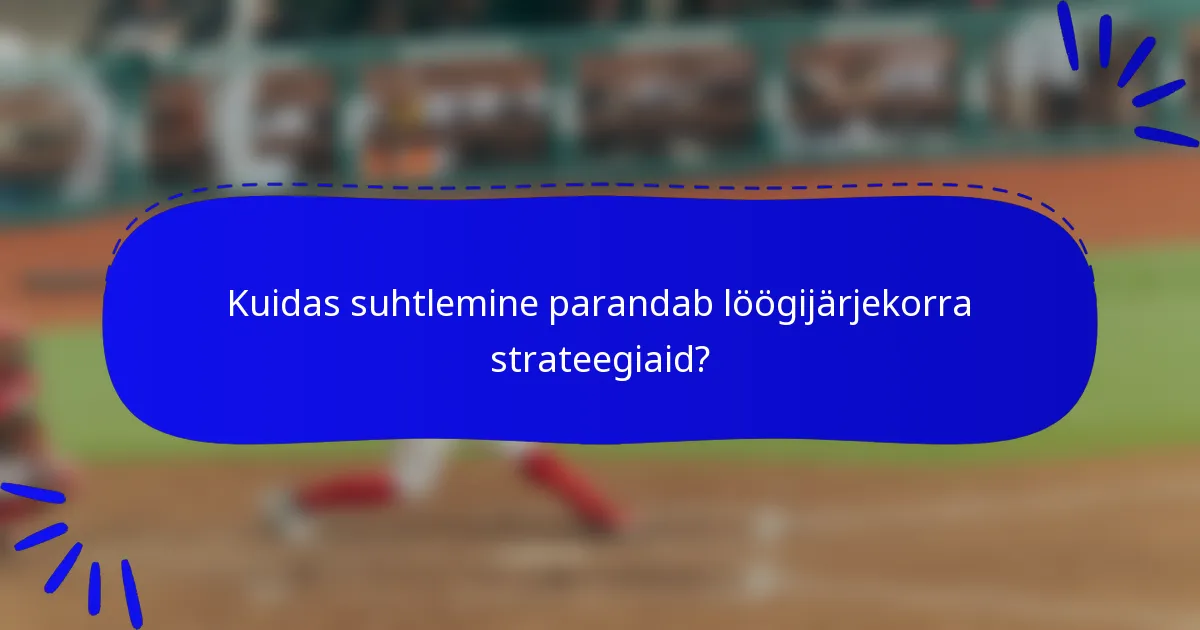 Kuidas suhtlemine parandab löögijärjekorra strateegiaid?